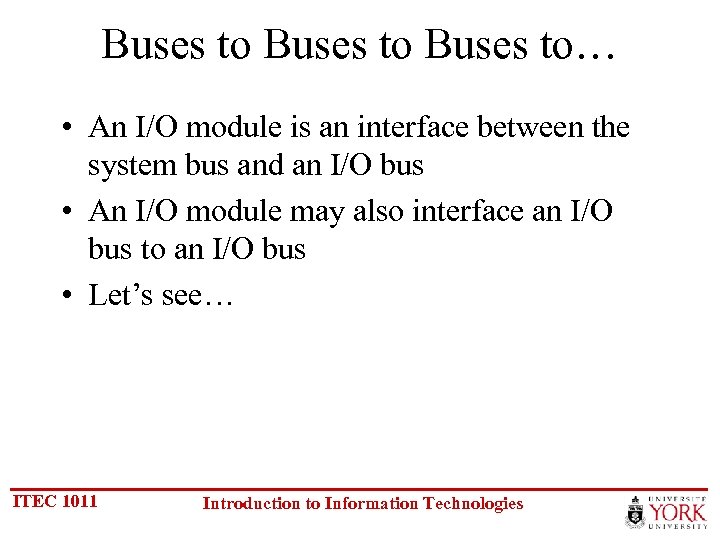 Buses to Buses to Buses to…

• An I/O module is an interface between the system bus and an I/O bus
• An I/O module may also interface an I/O bus to an I/O bus
• Let's see…

ITEC 1011

Introduction to Information Technologies

UNIVERSITÉ YORK UNIVERSITY